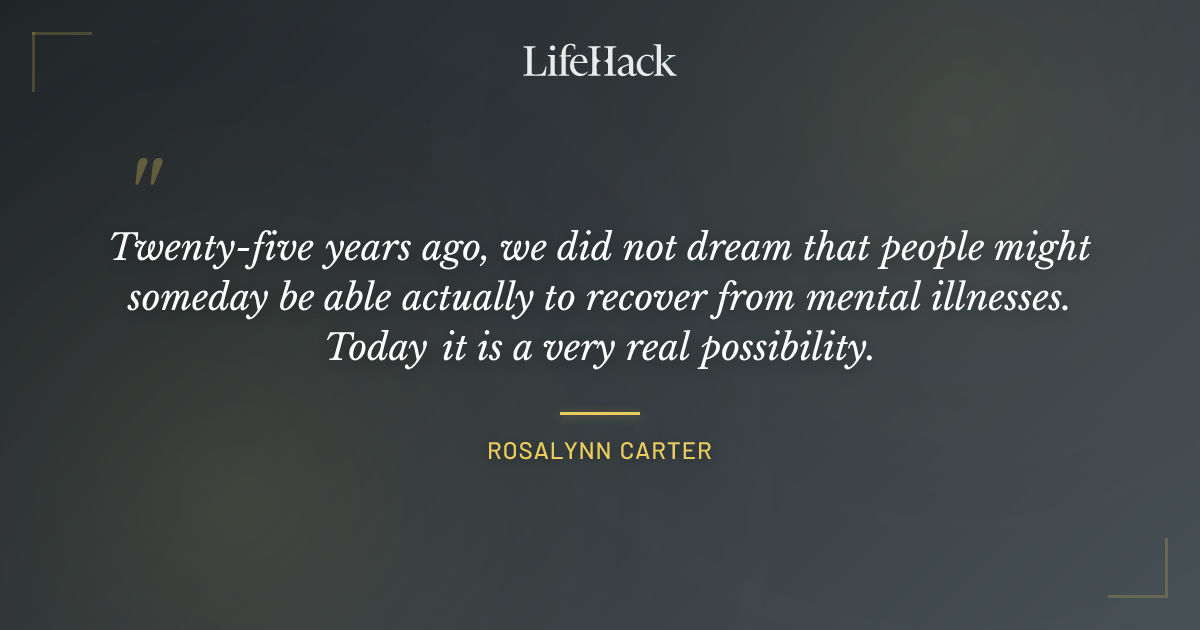 LifeHack

"

Twenty-five years ago, we did not dream that people might someday be able actually to recover from mental illnesses. Today it is a very real possibility.

ROSALYNN CARTER